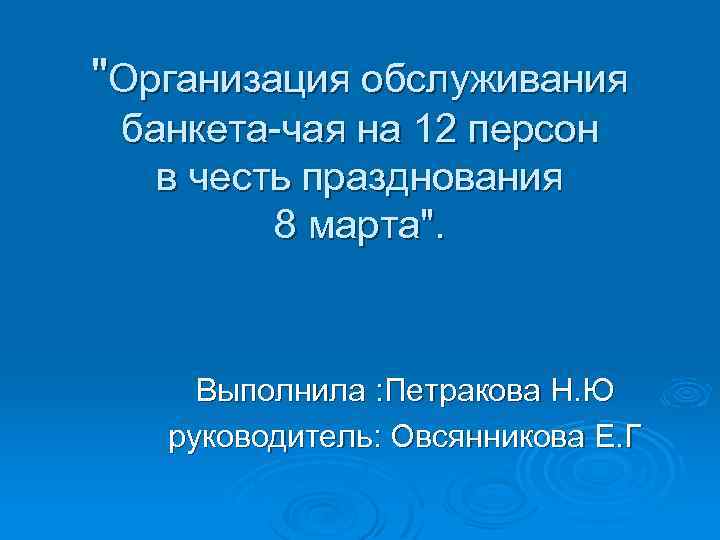 "Организация обслуживания банкета-чая на 12 персон в честь празднования 8 марта".

Выполнила :Петракова Н.Ю
руководитель: Овсянникова Е.Г